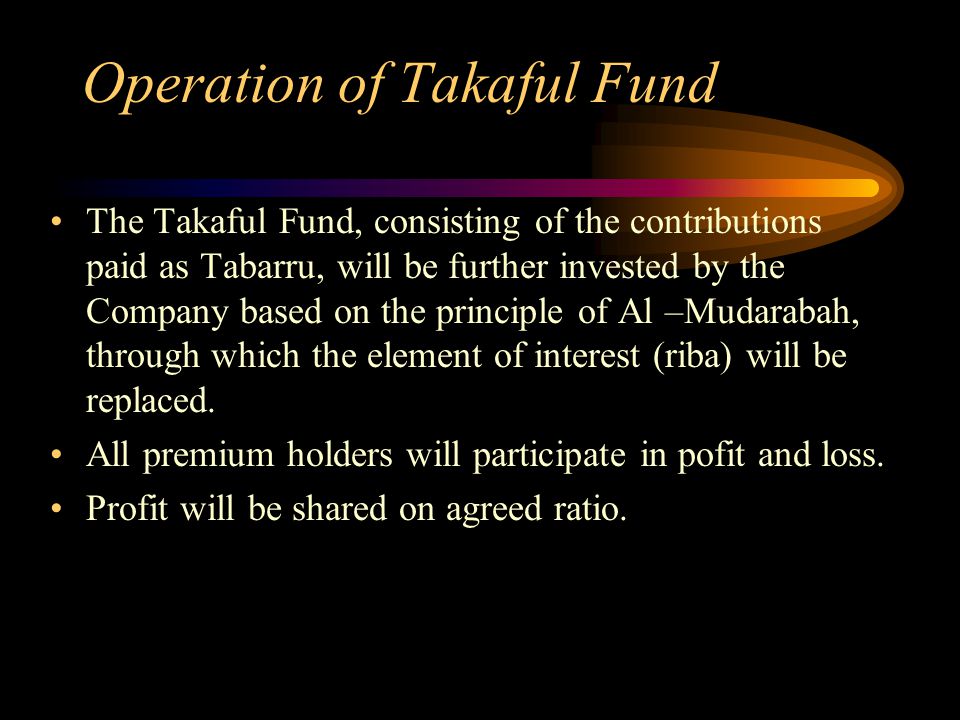 Operation of Takaful Fund

• The Takaful Fund, consisting of the contributions paid as Tabarru, will be further invested by the Company based on the principle of Al –Mudarabah, through which the element of interest (riba) will be replaced.

• All premium holders will participate in pofit and loss.

• Profit will be shared on agreed ratio.